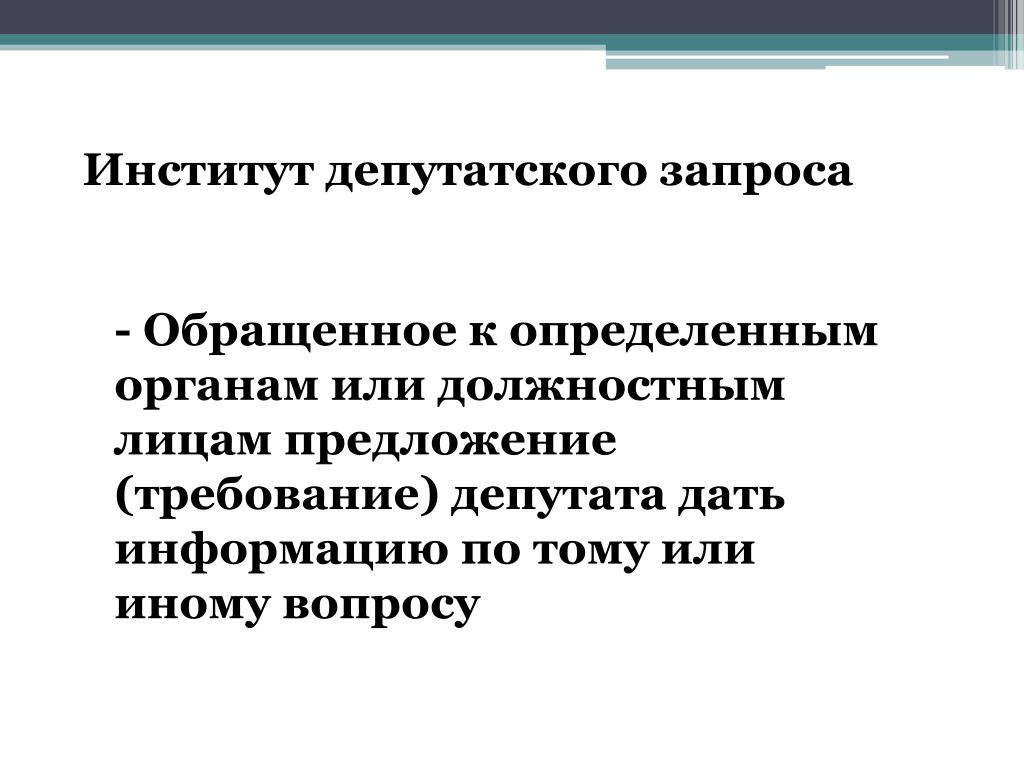 Институт депутатского запроса

- Обращенное к определенным органам или должностным лицам предложение (требование) депутата дать информацию по тому или иному вопросу